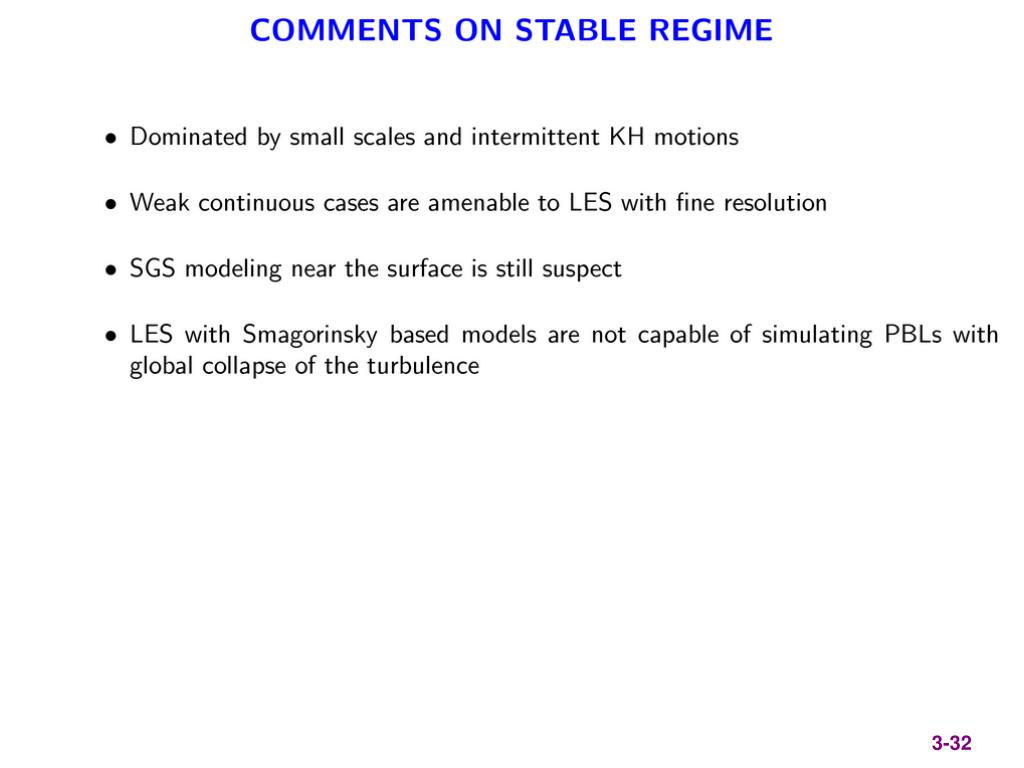 COMMENTS ON STABLE REGIME

• Dominated by small scales and intermittent KH motions

• Weak continuous cases are amenable to LES with fine resolution

• SGS modeling near the surface is still suspect

• LES with Smagorinsky based models are not capable of simulating PBLs with global collapse of the turbulence

3-32